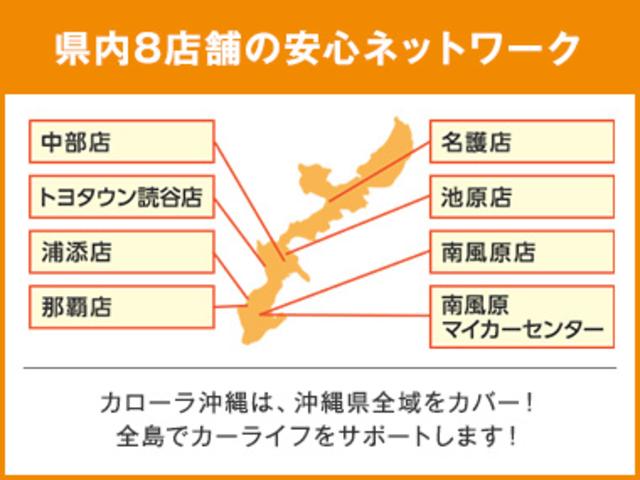 県内8店舗の安心ネットワーク

中部店

トヨタウン読谷店

浦添店

那覇店

名護店

池原店

南風原店

南風原
マイカーセンター

カローラ沖縄は、沖縄県全域をカバー！
全島でカーライフをサポートします！